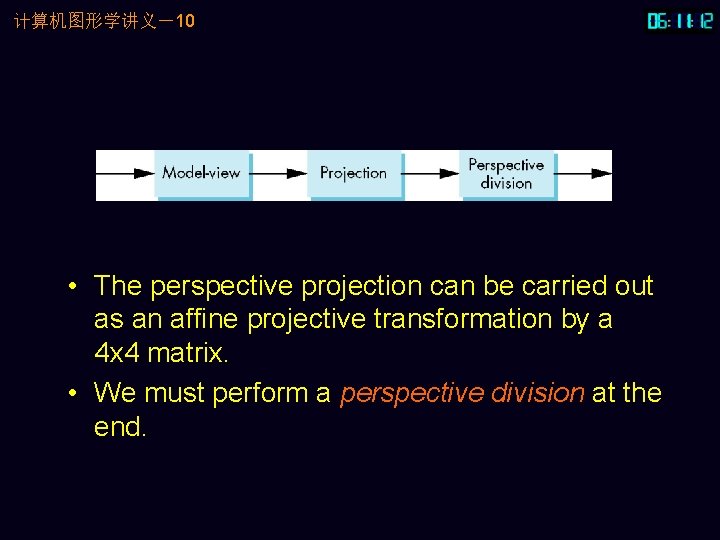 计算机图形学讲义－10

06:11:12

Model-view

Projection

Perspective division

• The perspective projection can be carried out as an affine projective transformation by a 4x4 matrix.

• We must perform a perspective division at the end.